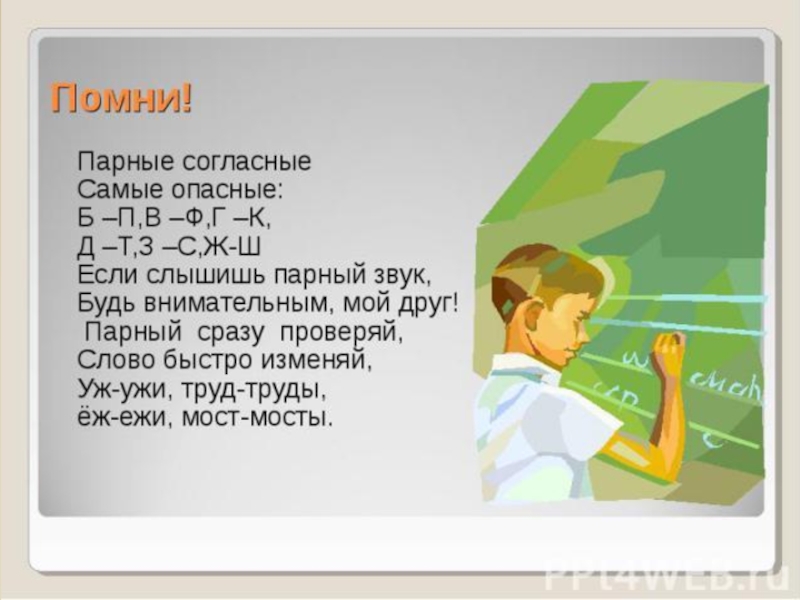 Помни!

Парные согласные
Самые опасные:
Б –П,В –Ф,Г –К,
Д –Т,З –С,Ж-Ш
Если слышишь парный звук,
Будь внимательным, мой друг!
Парный сразу проверяй,
Слово быстро изменяй,
Уж-ужи, труд-труды,
ёж-ежи, мост-мосты.

PPt4WEB.ru